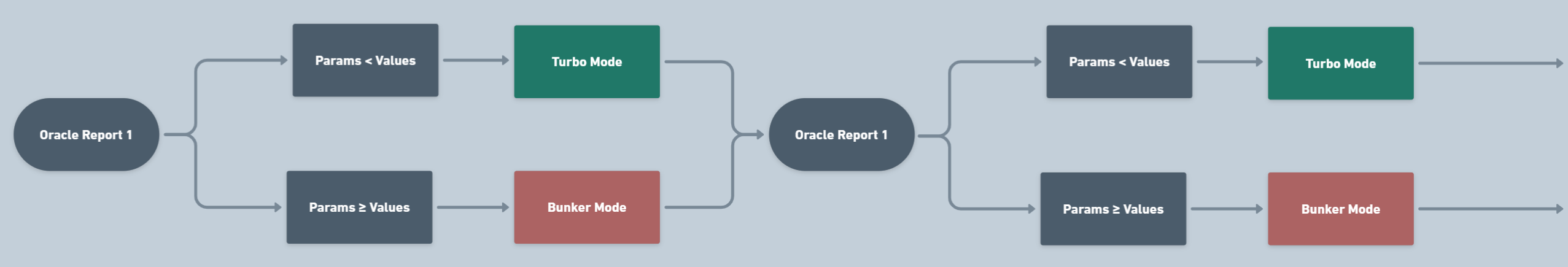 Oracle Report 1

Params < Values

Turbo Mode

Params ≥ Values

Bunker Mode

Oracle Report 1

Params < Values

Turbo Mode

Params ≥ Values

Bunker Mode